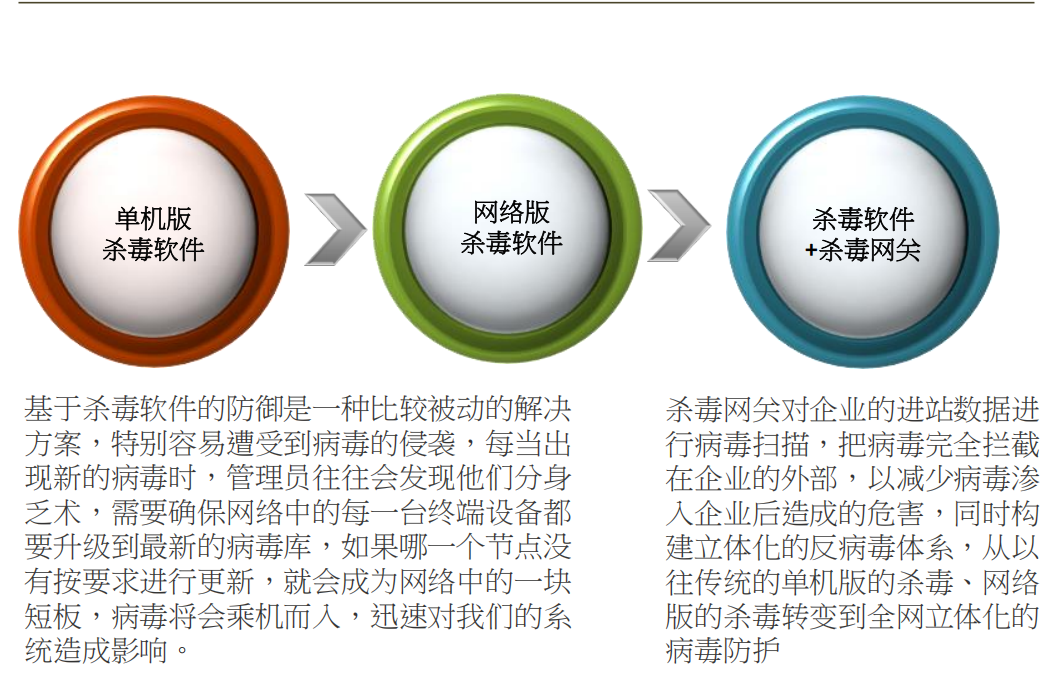 单机版
杀毒软件

网络版
杀毒软件

杀毒软件
+杀毒网关

基于杀毒软件的防御是一种比较被动的解决方案，特别容易遭受到病毒的侵袭，每当出现新的病毒时，管理员往往会发现他们分身乏术，需要确保网络中的每一台终端设备都要升级到最新的病毒库，如果哪一个节点没有按要求进行更新，就会成为网络中的一块短板，病毒将会乘机而入，迅速对我们的系统造成影响。

杀毒网关对企业的进站数据进行病毒扫描，把病毒完全拦截在企业的外部，以减少病毒渗入企业后造成的危害，同时构建立体化的反病毒体系，从以往传统的单机版的杀毒、网络版的杀毒转变到全网立体化的病毒防护